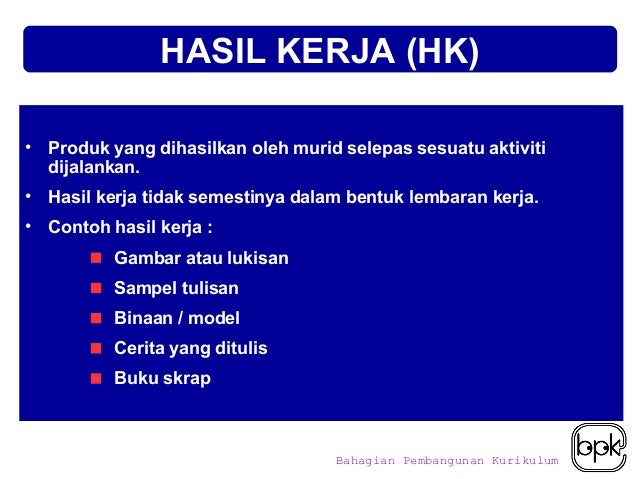 HASIL KERJA (HK)

• Produk yang dihasilkan oleh murid selepas sesuatu aktiviti dijalankan.

• Hasil kerja tidak semestinya dalam bentuk lembaran kerja.

• Contoh hasil kerja :

■ Gambar atau lukisan

■ Sampel tulisan

■ Binaan / model

■ Cerita yang ditulis

■ Buku skrap

Bahagian Pembangunan Kurikulum

bpk